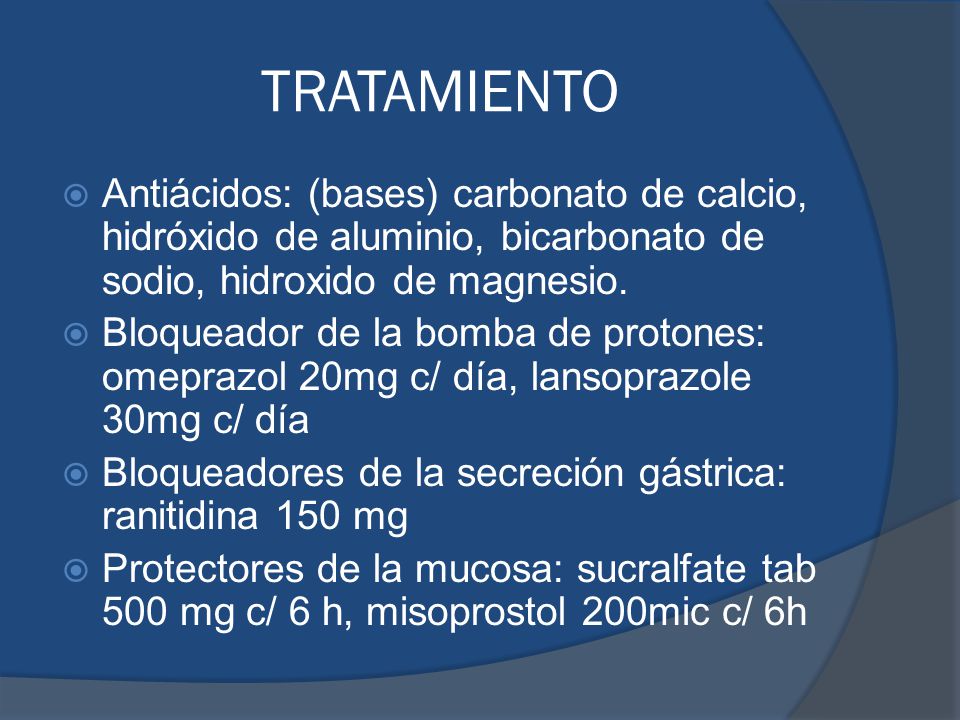 TRATAMIENTO

Antiácidos: (bases) carbonato de calcio, hidróxido de aluminio, bicarbonato de sodio, hidroxido de magnesio.

Bloqueador de la bomba de protones: omeprazol 20mg c/ día, lansoprazole 30mg c/ día

Bloqueadores de la secreción gástrica: ranitidina 150 mg

Protectores de la mucosa: sucralfate tab 500 mg c/ 6 h, misoprostol 200mic c/ 6h